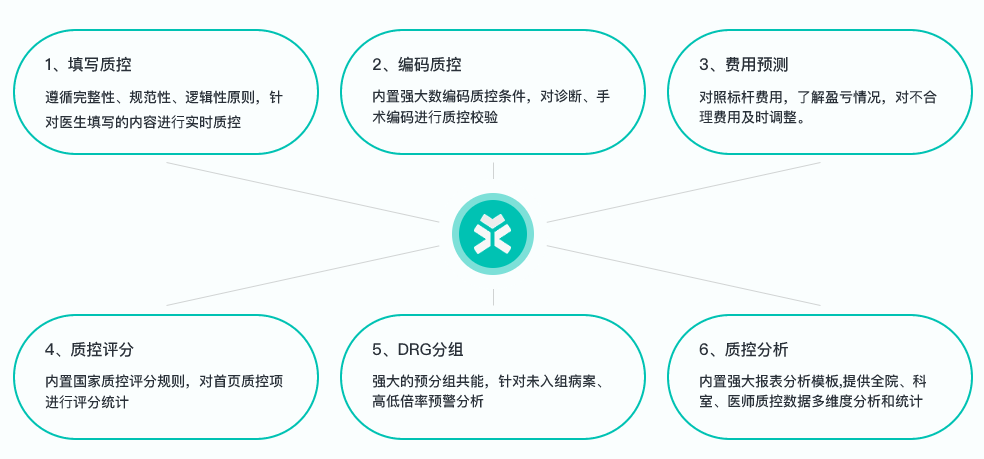 1、填写质控

遵循完整性、规范性、逻辑性原则，针对医生填写的内容进行实时质控

2、编码质控

内置强大数编码质控条件，对诊断、手术编码进行质控校验

3、费用预测

对照标杆费用，了解盈亏情况，对不合理费用及时调整。

4、质控评分

内置国家质控评分规则，对首页质控项进行评分统计

5、DRG分组

强大的预分组共能，针对未入组病案、高低倍率预警分析

6、质控分析

内置强大报表分析模板,提供全院、科室、医师质控数据多维度分析和统计